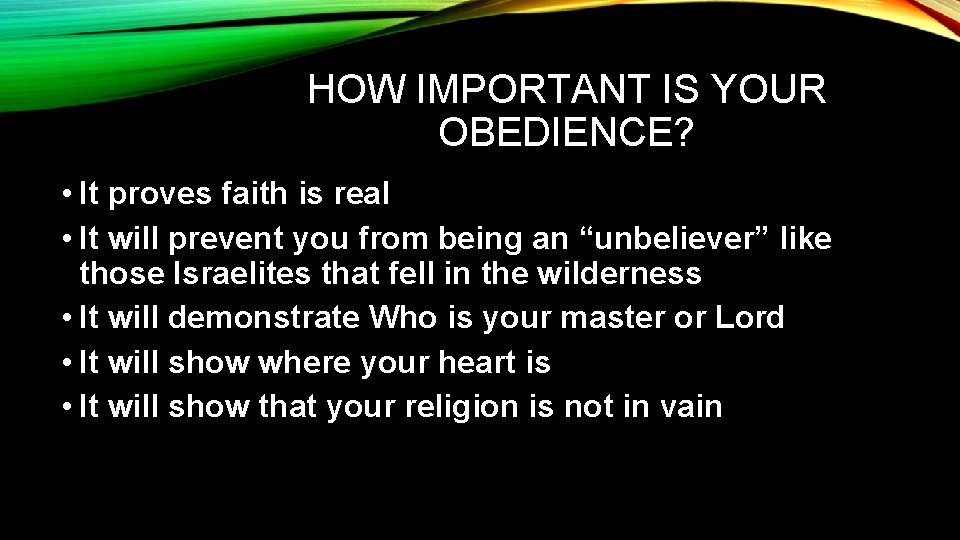 HOW IMPORTANT IS YOUR OBEDIENCE?

• It proves faith is real
• It will prevent you from being an “unbeliever” like those Israelites that fell in the wilderness
• It will demonstrate Who is your master or Lord
• It will show where your heart is
• It will show that your religion is not in vain